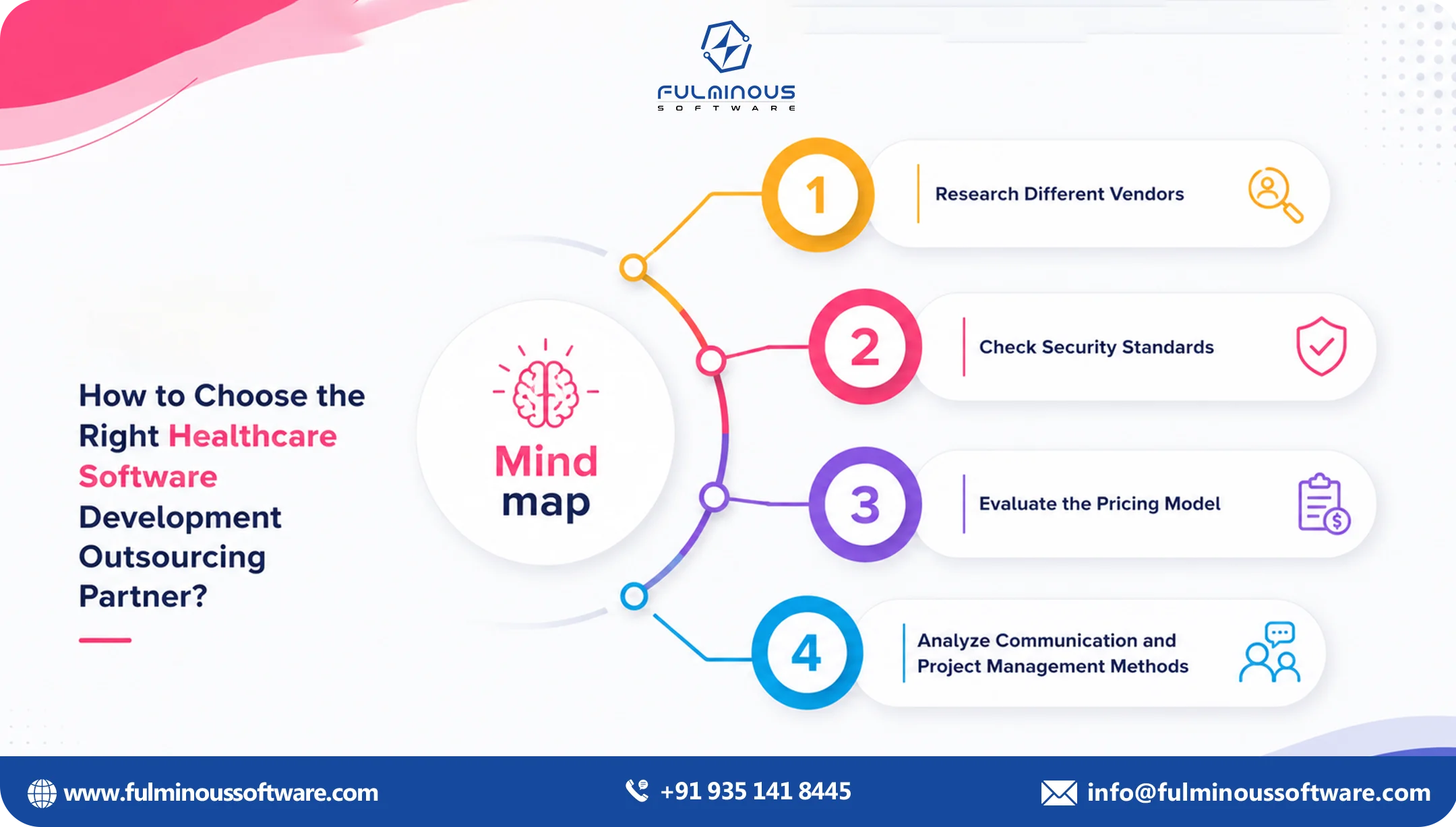 FULMINOUS
SOFTWARE

How to Choose the Right Healthcare Software Development Outsourcing Partner?

Mind map

1
Research Different Vendors

2
Check Security Standards

3
Evaluate the Pricing Model

4
Analyze Communication and Project Management Methods

www.fulminoussoftware.com
+91 935 141 8445
info@fulminoussoftware.com